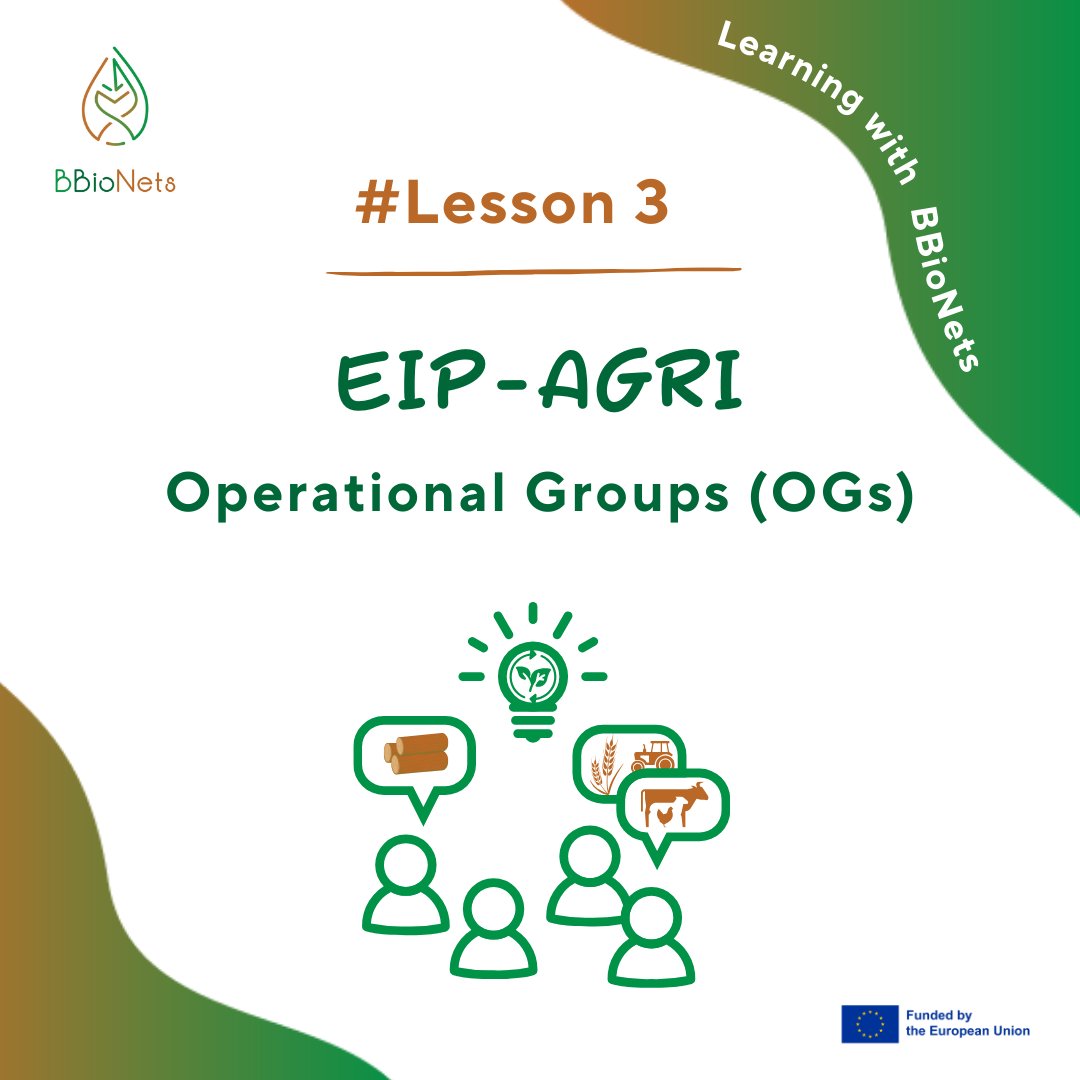 BBioNets

Learning with BBioNets

#Lesson 3

EIP-AGRI

Operational Groups (OGs)

Funded by the European Union